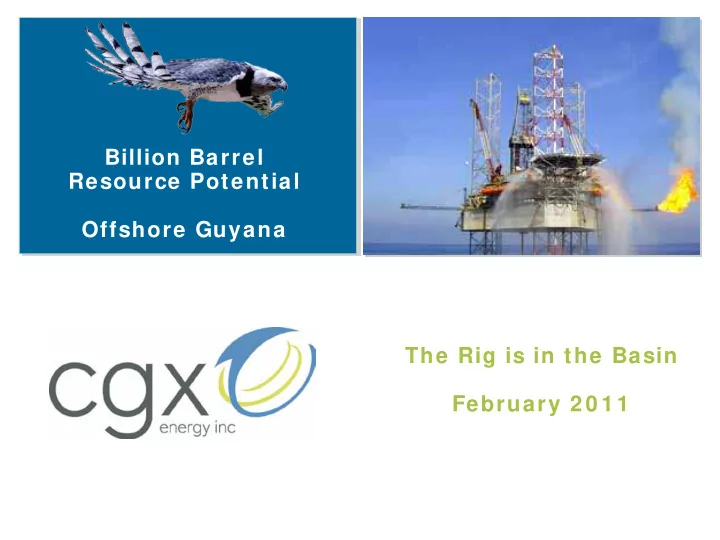 Billion Barrel Resource Potential

Offshore Guyana

cgx energy inc

The Rig is in the Basin

February 2011